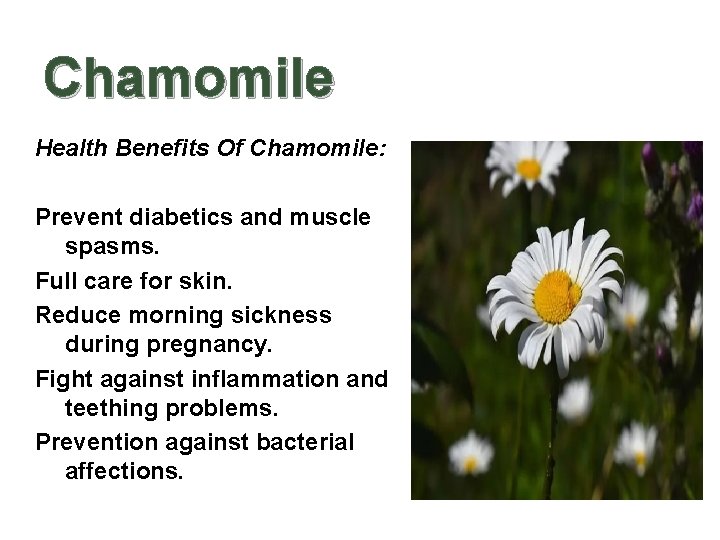 Chamomile

Health Benefits Of Chamomile:

Prevent diabetics and muscle spasms.

Full care for skin.

Reduce morning sickness during pregnancy.

Fight against inflammation and teething problems.

Prevention against bacterial affections.